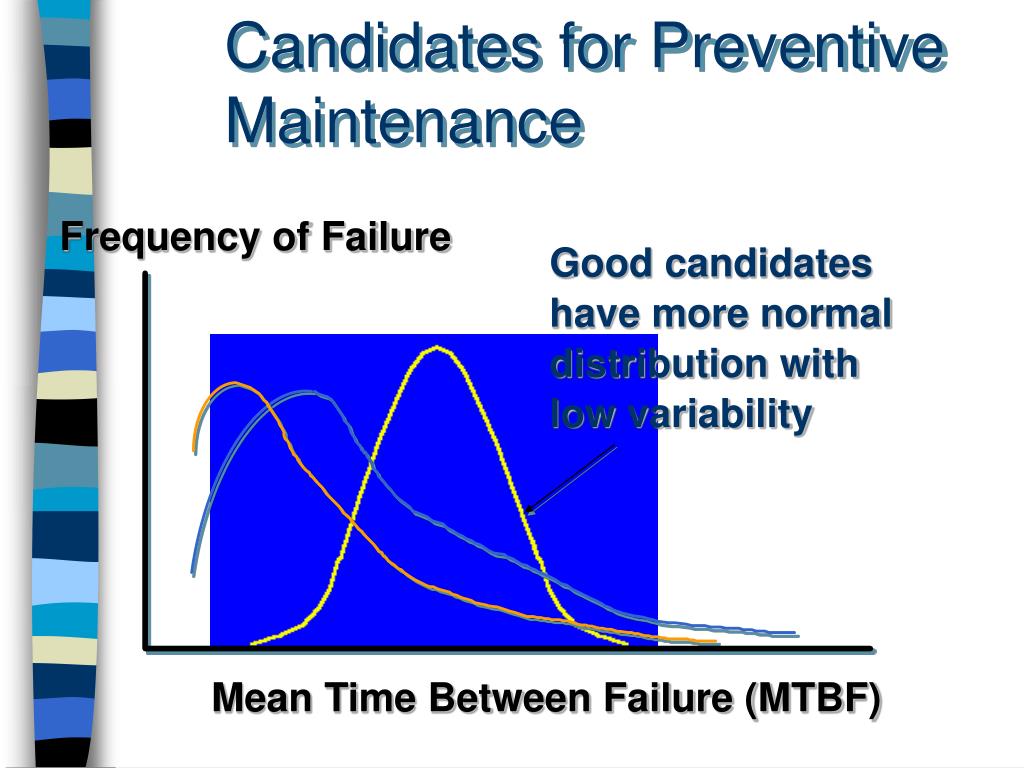 Candidates for Preventive Maintenance

Frequency of Failure

Good candidates have more normal distribution with low variability

Mean Time Between Failure (MTBF)